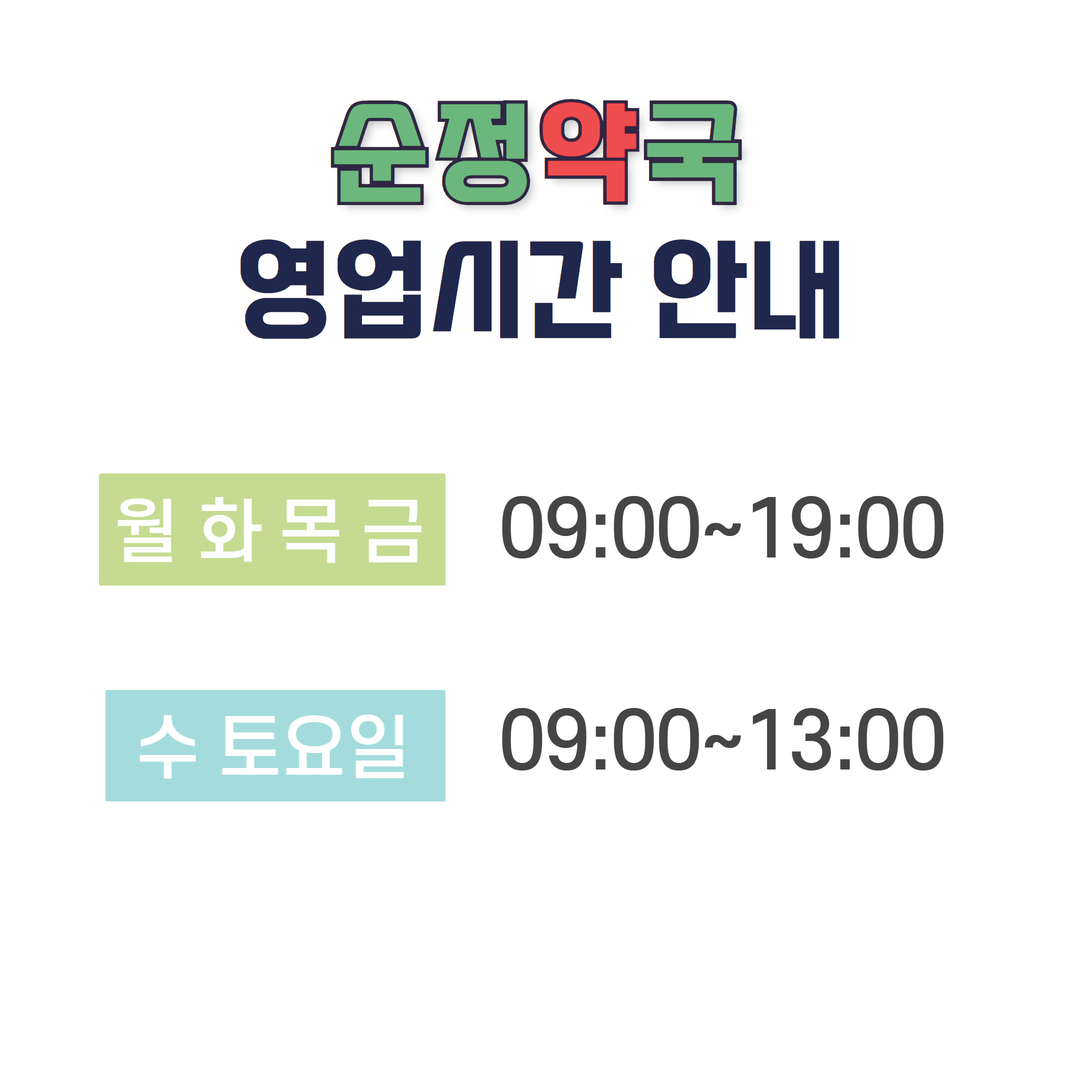 순정약국
영업시간 안내

월 화 목 금 09:00~19:00

수 토요일 09:00~13:00